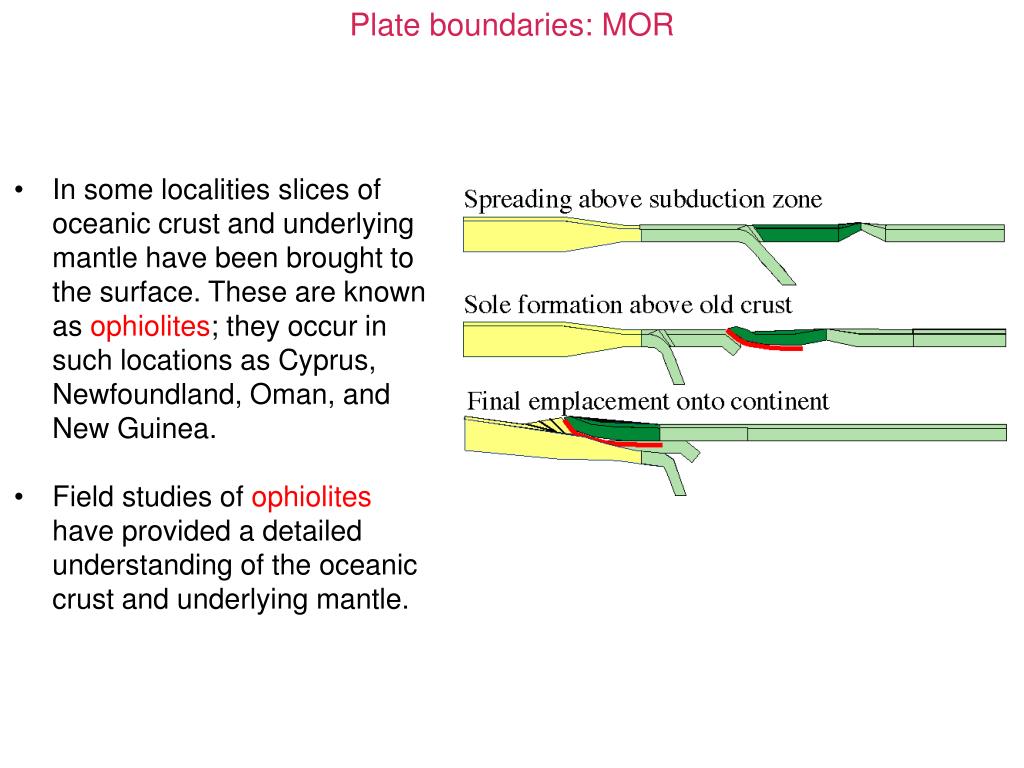 Plate boundaries: MOR

• In some localities slices of oceanic crust and underlying mantle have been brought to the surface. These are known as ophiolites; they occur in such locations as Cyprus, Newfoundland, Oman, and New Guinea.

• Field studies of ophiolites have provided a detailed understanding of the oceanic crust and underlying mantle.

Spreading above subduction zone

Sole formation above old crust

Final emplacement onto continent